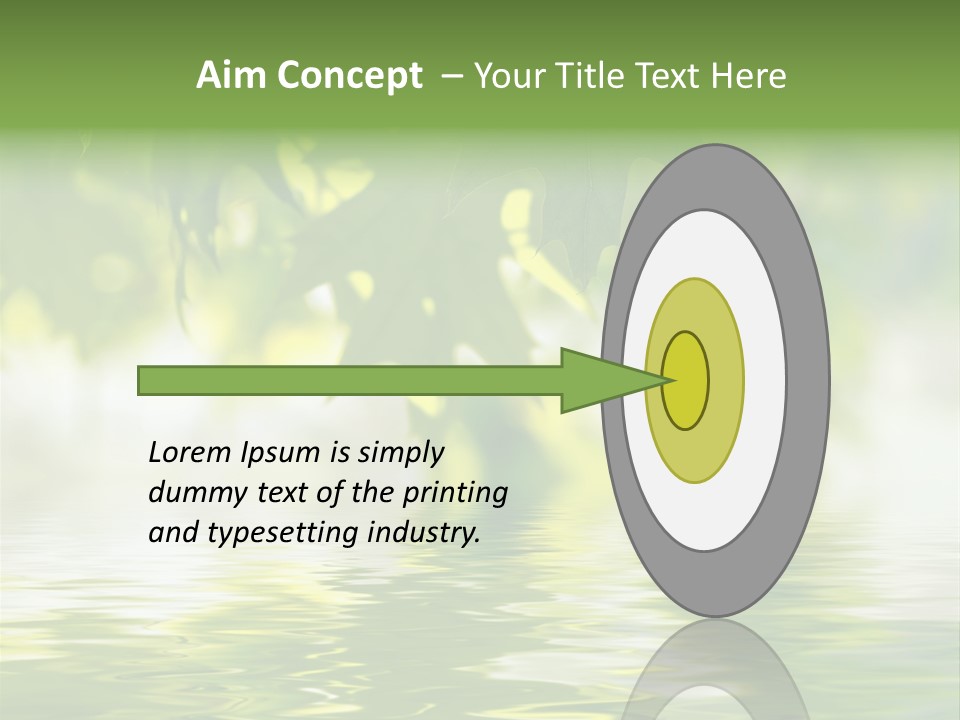 Aim Concept – Your Title Text Here

Lorem Ipsum is simply dummy text of the printing and typesetting industry.